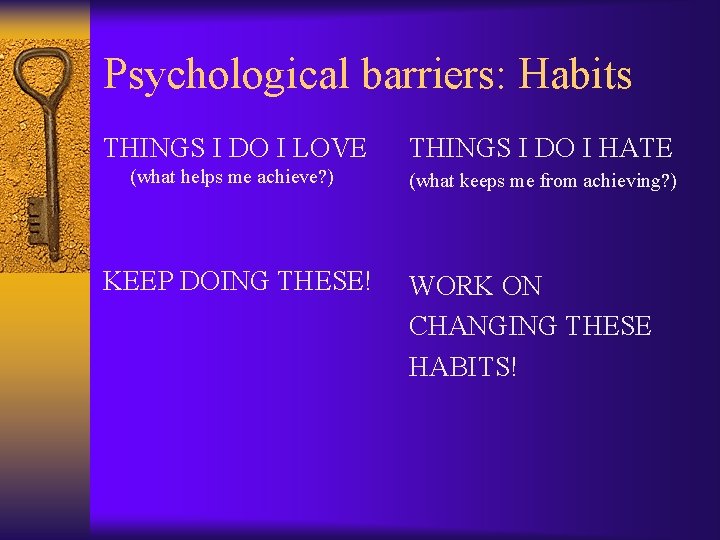 Psychological barriers: Habits

THINGS I DO I LOVE
(what helps me achieve?)

KEEP DOING THESE!

THINGS I DO I HATE
(what keeps me from achieving?)

WORK ON CHANGING THESE HABITS!